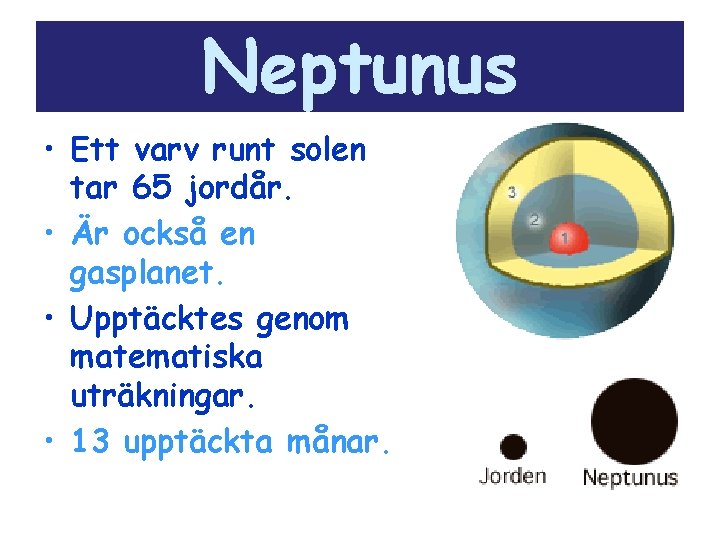 Neptunus

• Ett varv runt solen tar 65 jordår.
• Är också en gasplanet.
• Upptäcktes genom matematiska uträkningar.
• 13 upptäckta månar.

3
2
1

Jorden
Neptunus